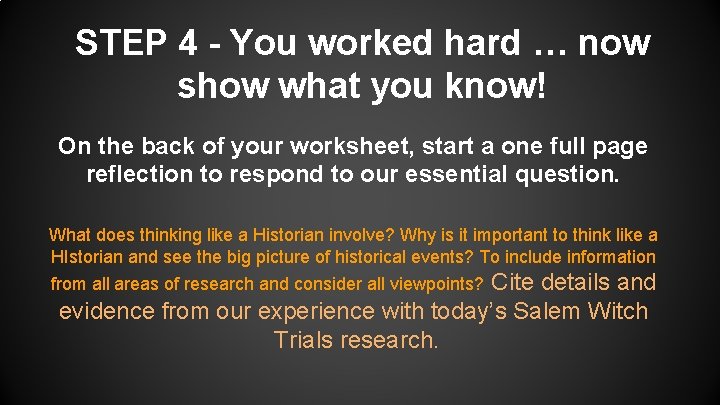 STEP 4 - You worked hard … now show what you know!

On the back of your worksheet, start a one full page reflection to respond to our essential question.

What does thinking like a Historian involve? Why is it important to think like a HIstorian and see the big picture of historical events? To include information from all areas of research and consider all viewpoints? Cite details and evidence from our experience with today's Salem Witch Trials research.